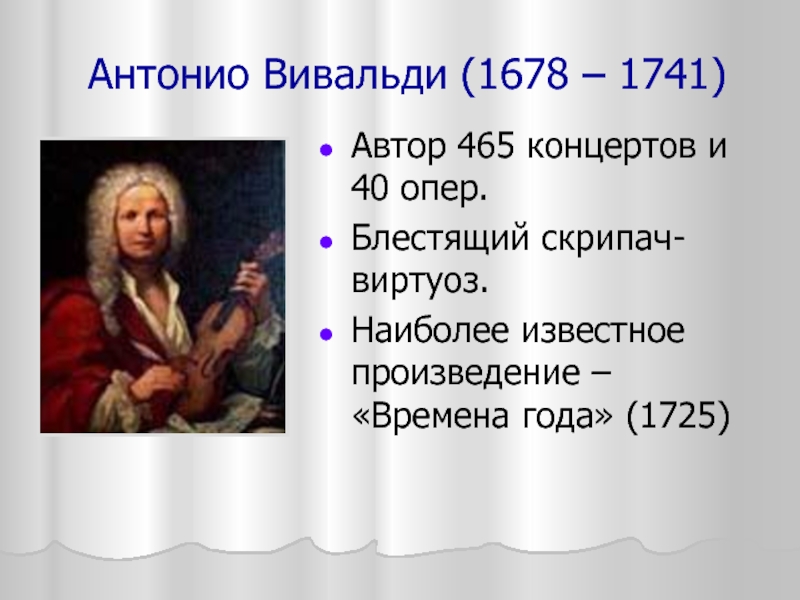 Антонио Вивальди (1678 – 1741)

- Автор 465 концертов и 40 опер.
- Блестящий скрипач-виртуоз.
- Наиболее известное произведение – «Времена года» (1725)